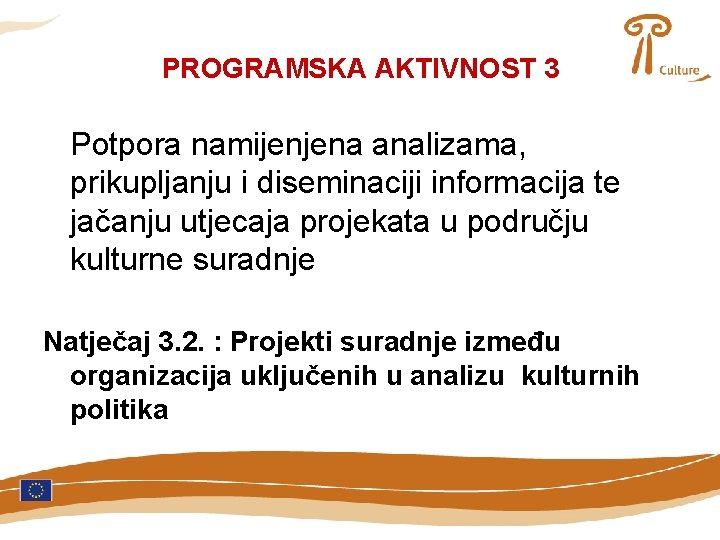 Culture

PROGRAMSKA AKTIVNOST 3

Potpora namijenjena analizama, prikupljanju i diseminaciji informacija te jačanju utjecaja projekata u području kulturne suradnje

Natječaj 3.2. : Projekti suradnje između organizacija uključenih u analizu kulturnih politika